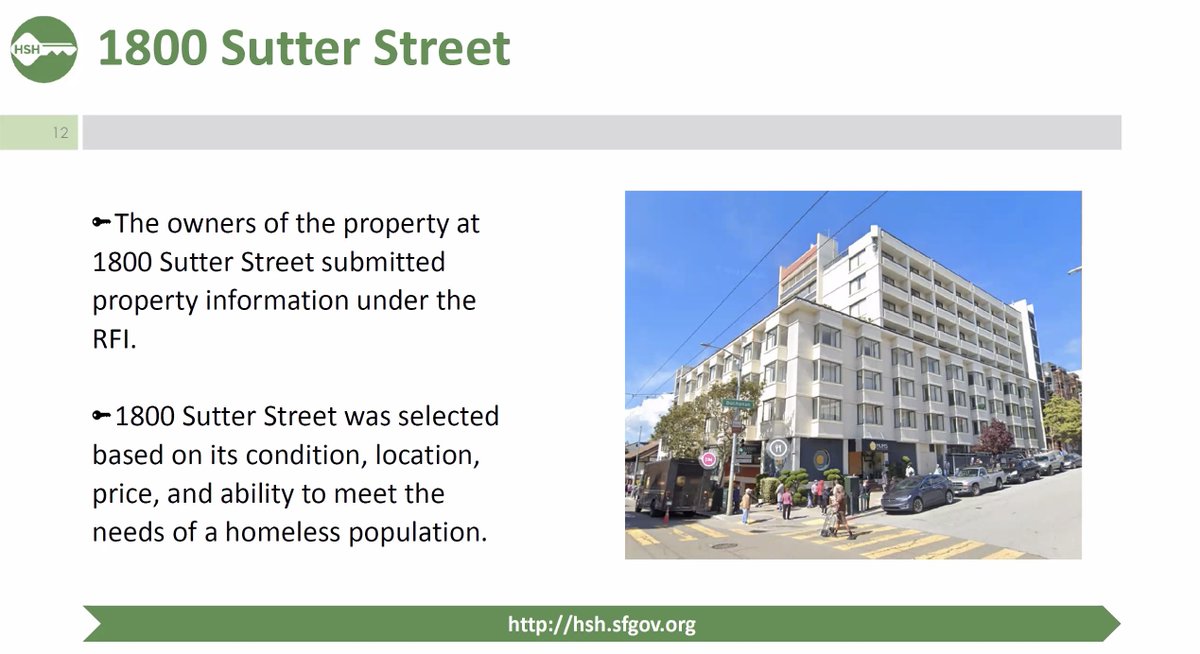 HSH

1800 Sutter Street

12

The owners of the property at 1800 Sutter Street submitted property information under the RFI.

1800 Sutter Street was selected based on its condition, location, price, and ability to meet the needs of a homeless population.

http://hsh.sfgov.org